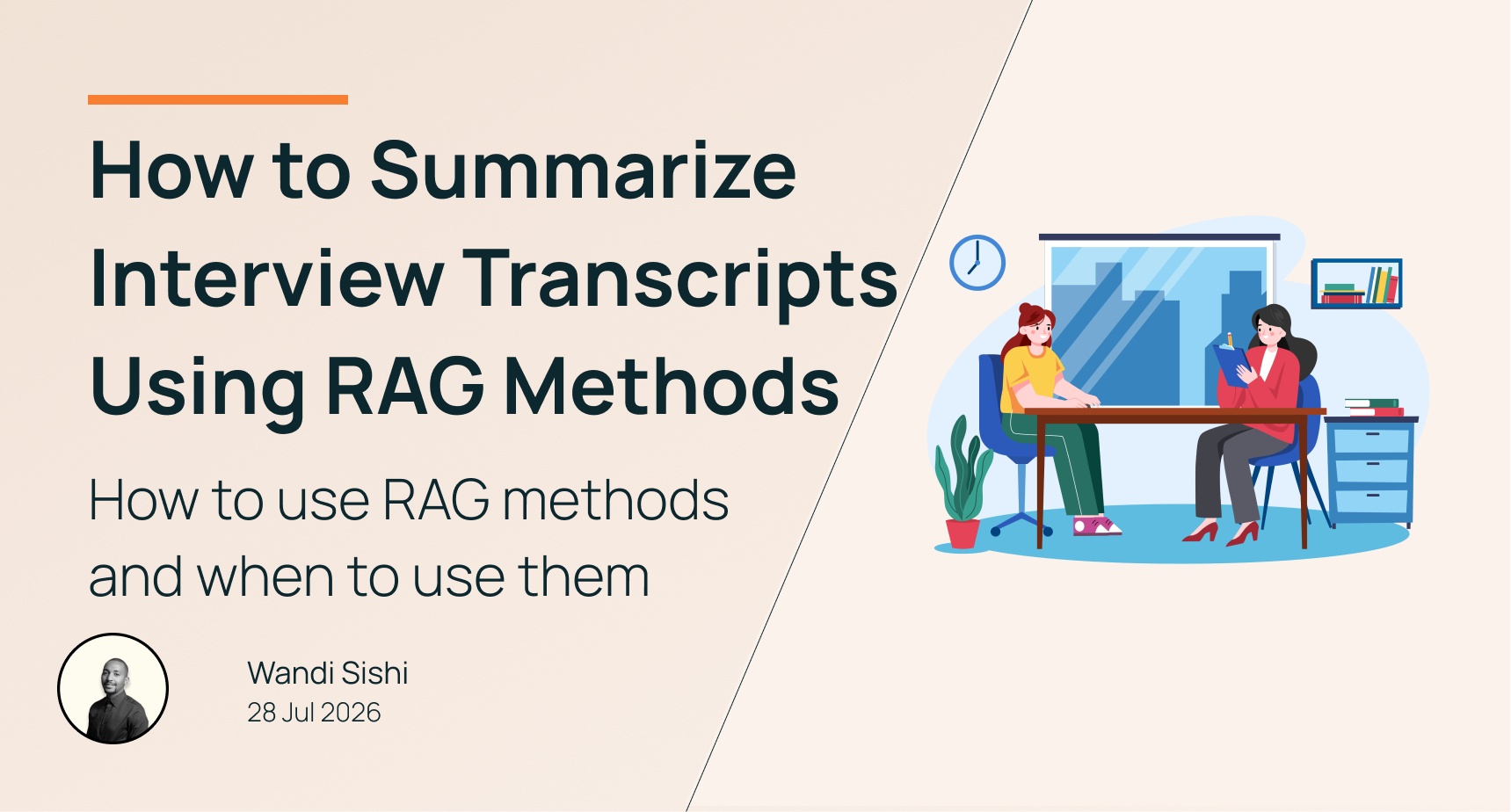 How to Summarize Interview Transcripts Using RAG Methods

How to use RAG methods and when to use them

Wandi Sishi
28 Jul 2026